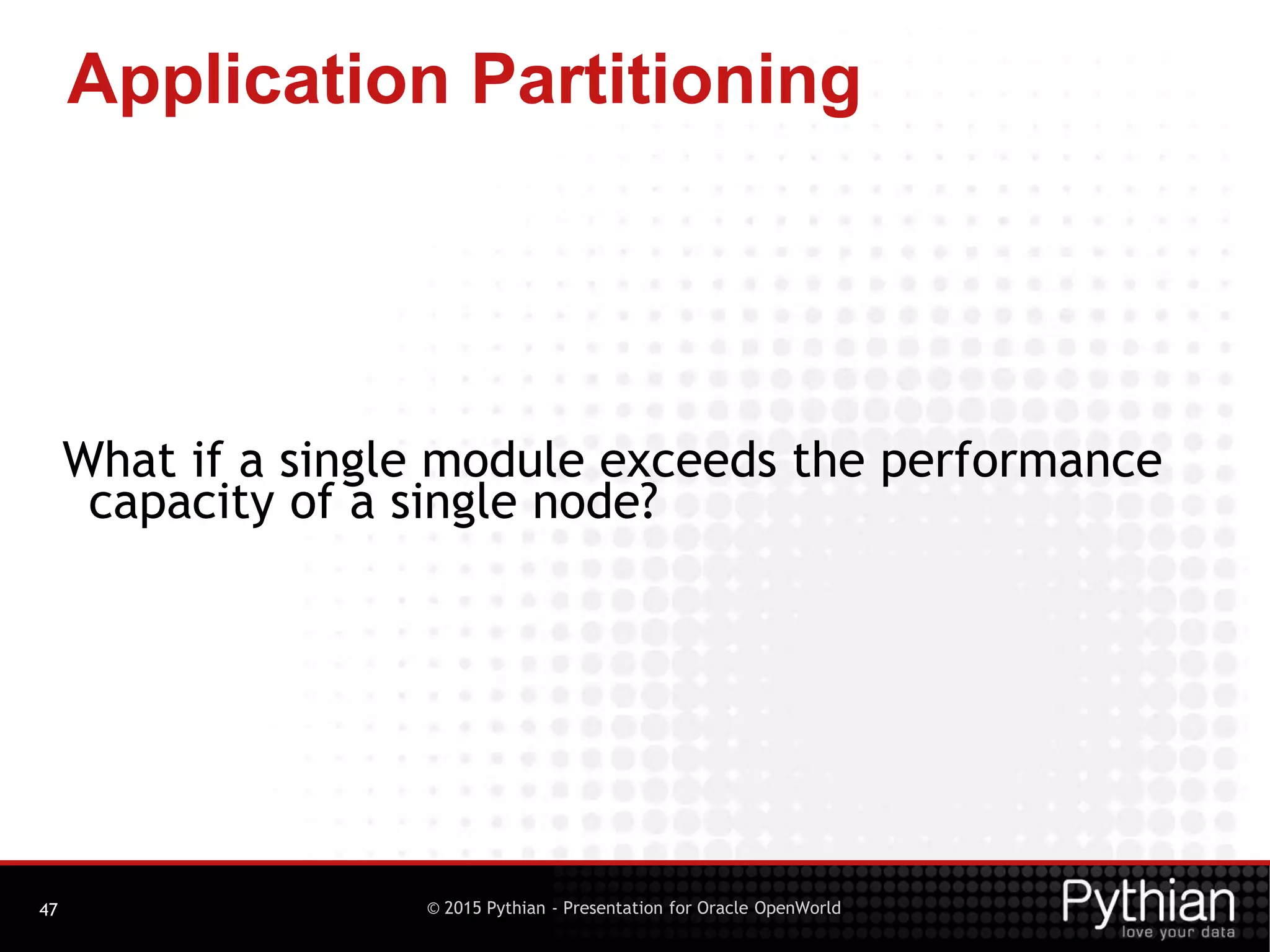 Application Partitioning

What if a single module exceeds the performance capacity of a single node?

47

© 2015 Pythian - Presentation for Oracle OpenWorld

Pythian
love your data